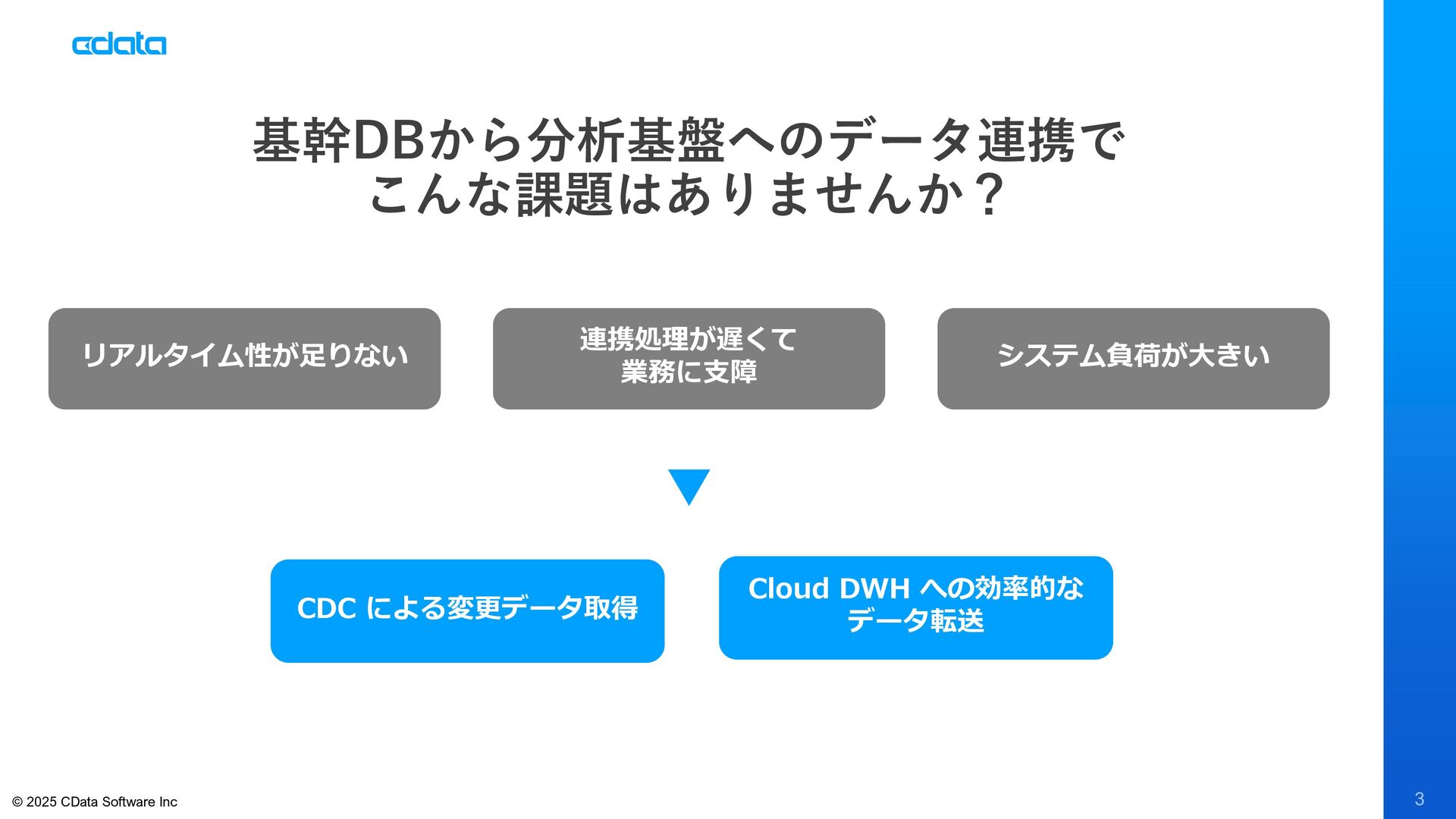 cdata

基幹DBから分析基盤へのデータ連携で
こんな課題はありませんか？

リアルタイム性が足りない

連携処理が遅くて
業務に支障

システム負荷が大きい

CDC による変更データ取得

Cloud DWH への効率的な
データ転送

© 2025 CData Software Inc

3